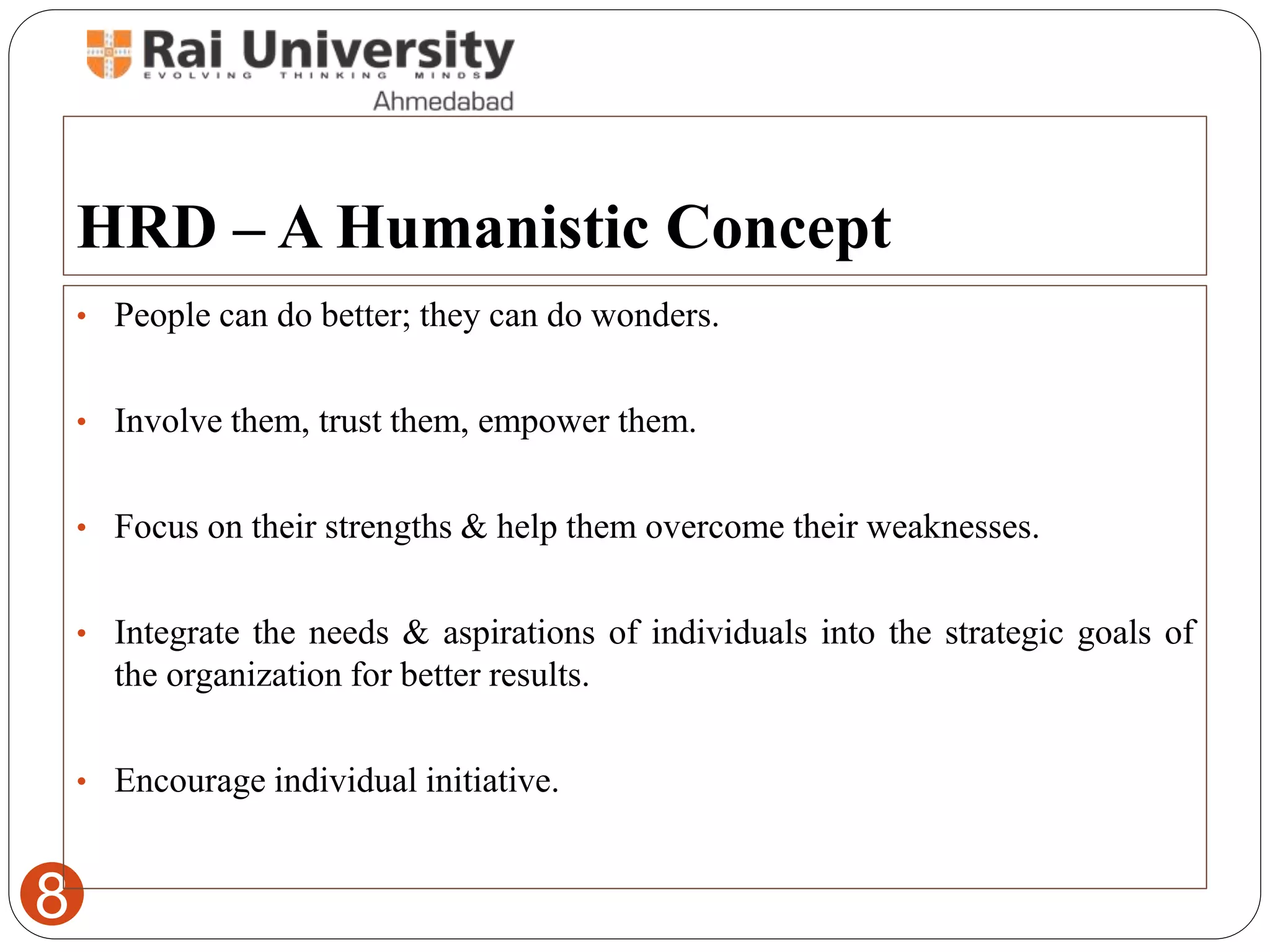 Rai University
EVOLVING THINKING MINDS
Ahmedabad

HRD – A Humanistic Concept

• People can do better; they can do wonders.

• Involve them, trust them, empower them.

• Focus on their strengths & help them overcome their weaknesses.

• Integrate the needs & aspirations of individuals into the strategic goals of the organization for better results.

• Encourage individual initiative.

8